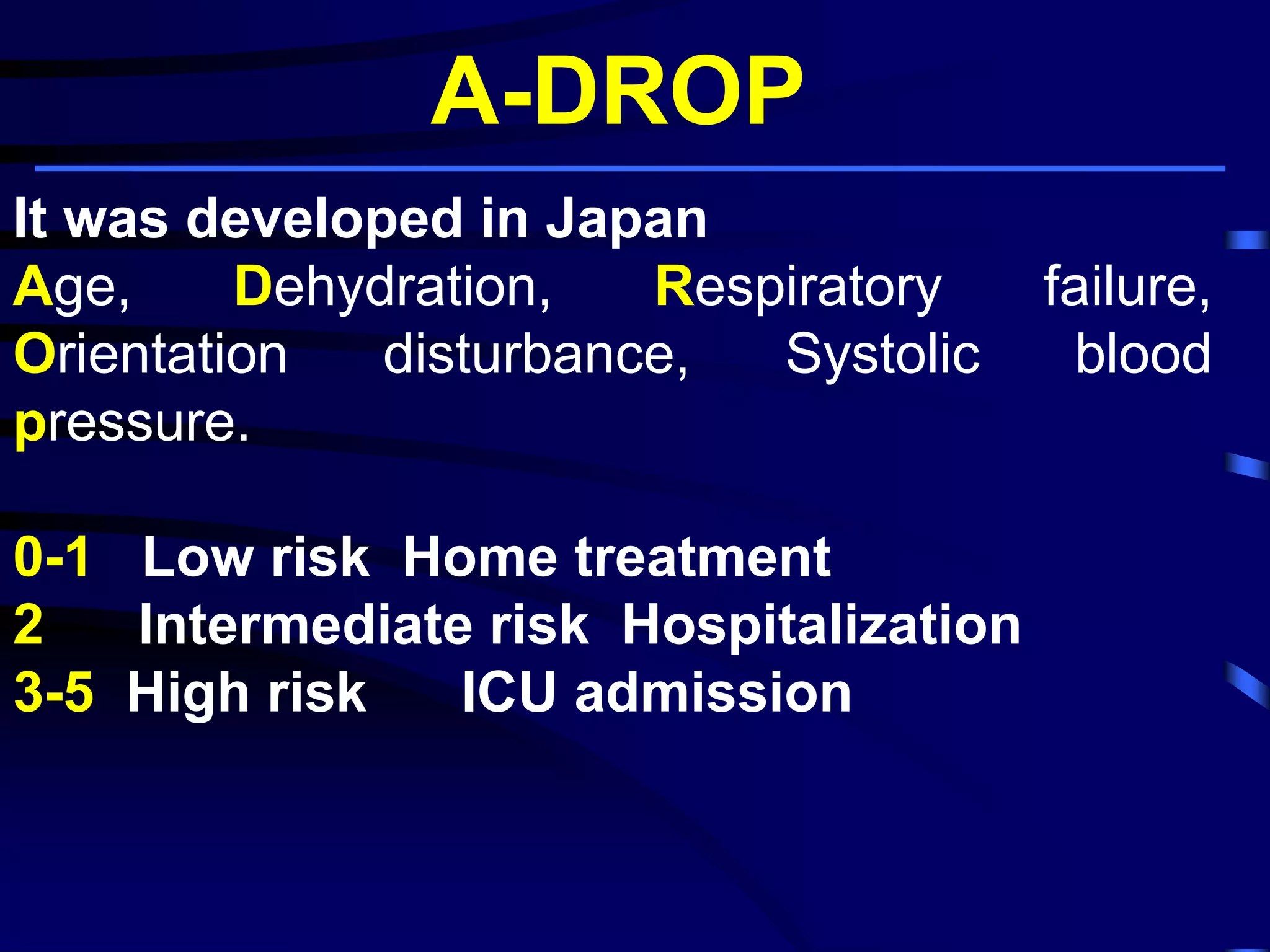 A-DROP

It was developed in Japan
Age, Dehydration, Respiratory failure, Orientation disturbance, Systolic blood pressure.

0-1 Low risk Home treatment
2 Intermediate risk Hospitalization
3-5 High risk ICU admission